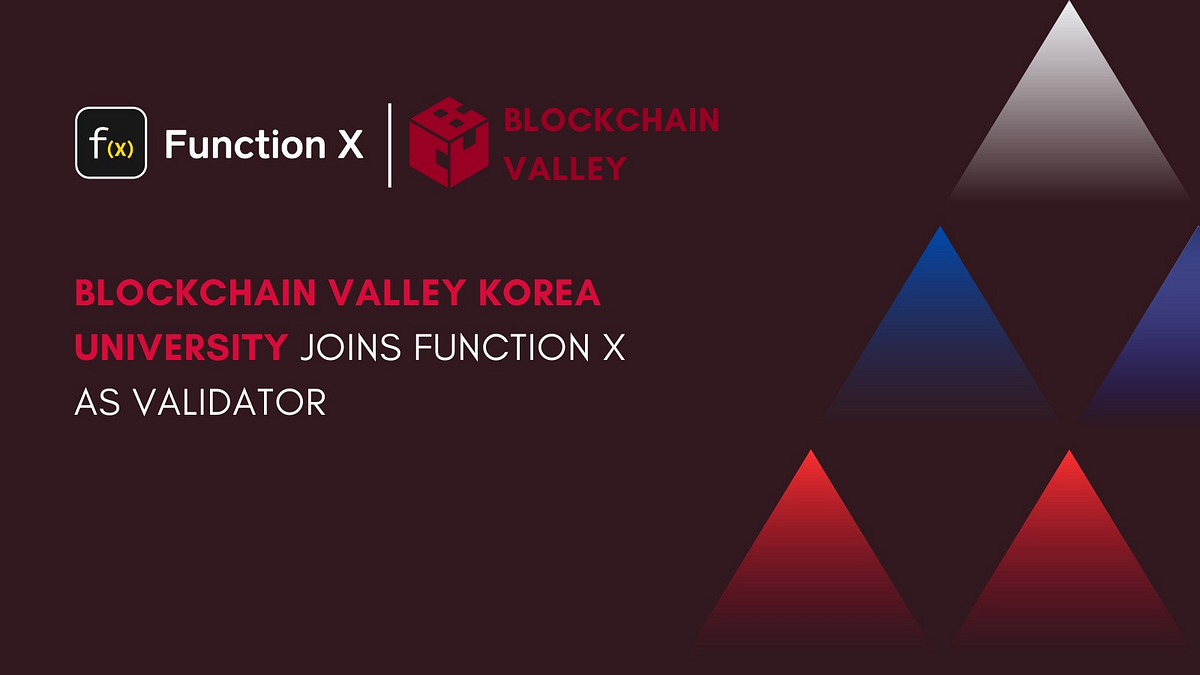 f(x) Function X

BLOCKCHAIN VALLEY

BLOCKCHAIN VALLEY KOREA UNIVERSITY JOINS FUNCTION X AS VALIDATOR